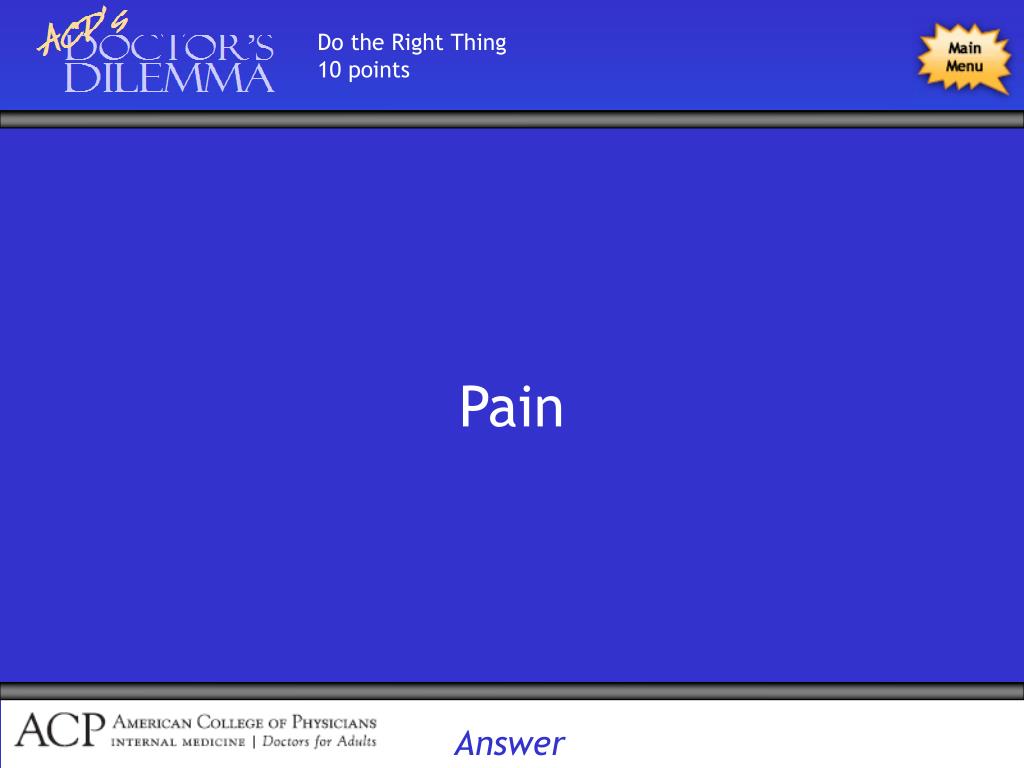 ACP's DOCTOR'S DILEMMA

Do the Right Thing
10 points

Main Menu

Pain

ACP AMERICAN COLLEGE OF PHYSICIANS
INTERNAL MEDICINE | Doctors for Adults

Answer